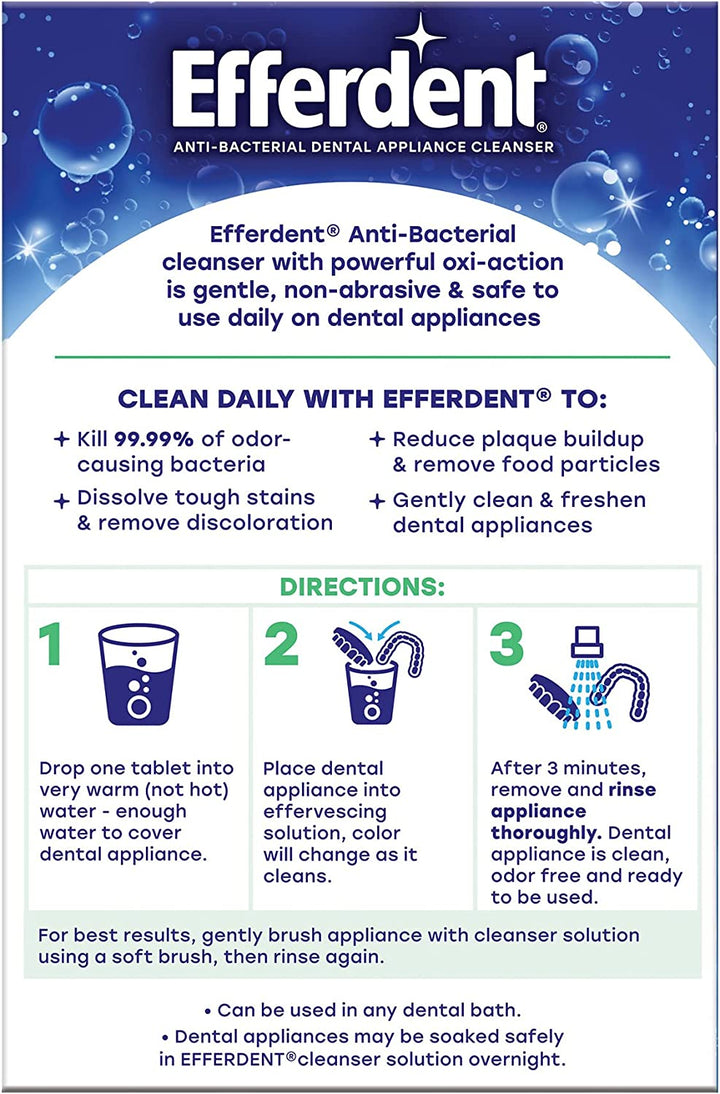 Efferdent®

ANTI-BACTERIAL DENTAL APPLIANCE CLEANSER

Efferdent® Anti-Bacterial cleanser with powerful oxi-action is gentle, non-abrasive & safe to use daily on dental appliances

CLEAN DAILY WITH EFFERDENT® TO:

+ Kill 99.99% of odor-causing bacteria

+ Dissolve tough stains & remove discoloration

+ Reduce plaque buildup & remove food particles

+ Gently clean & freshen dental appliances

DIRECTIONS:

1

Drop one tablet into very warm (not hot) water - enough water to cover dental appliance.

2

Place dental appliance into effervescing solution, color will change as it cleans.

3

After 3 minutes, remove and rinse appliance thoroughly. Dental appliance is clean, odor free and ready to be used.

For best results, gently brush appliance with cleanser solution using a soft brush, then rinse again.

• Can be used in any dental bath.

• Dental appliances may be soaked safely in EFFERDENT®cleanser solution overnight.